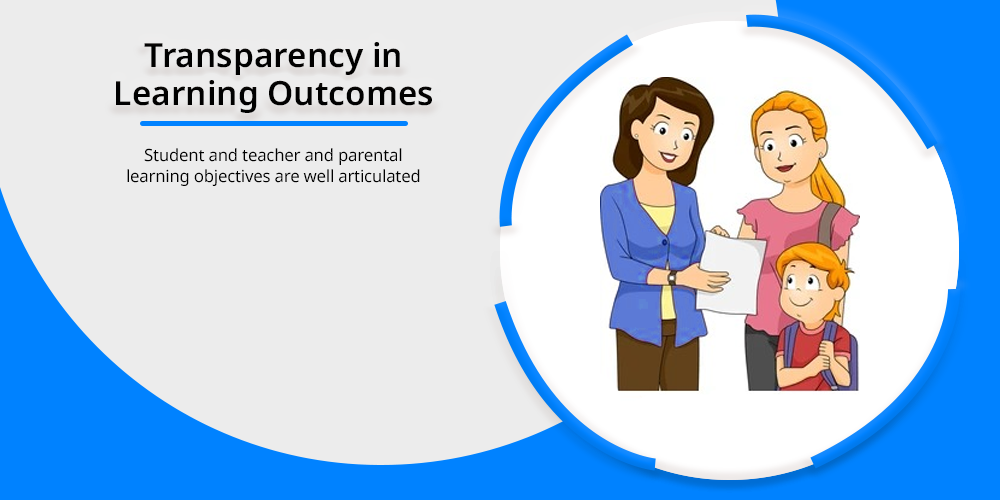 Transparency in Learning Outcomes

Student and teacher and parental learning objectives are well articulated